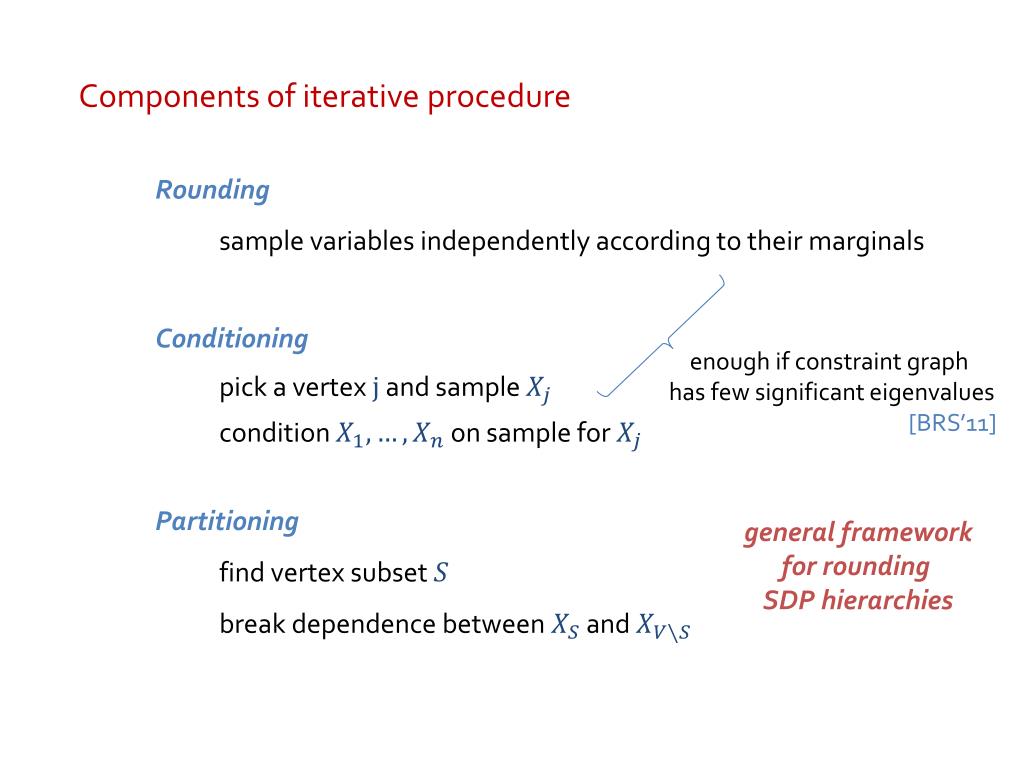 Components of iterative procedure

Rounding

sample variables independently according to their marginals

Conditioning

pick a vertex j and sample $X_j$

condition $X_1, \dots, X_n$ on sample for $X_j$

enough if constraint graph has few significant eigenvalues
[BRS'11]

Partitioning

find vertex subset $S$

break dependence between $X_S$ and $X_{V \setminus S}$

general framework for rounding SDP hierarchies